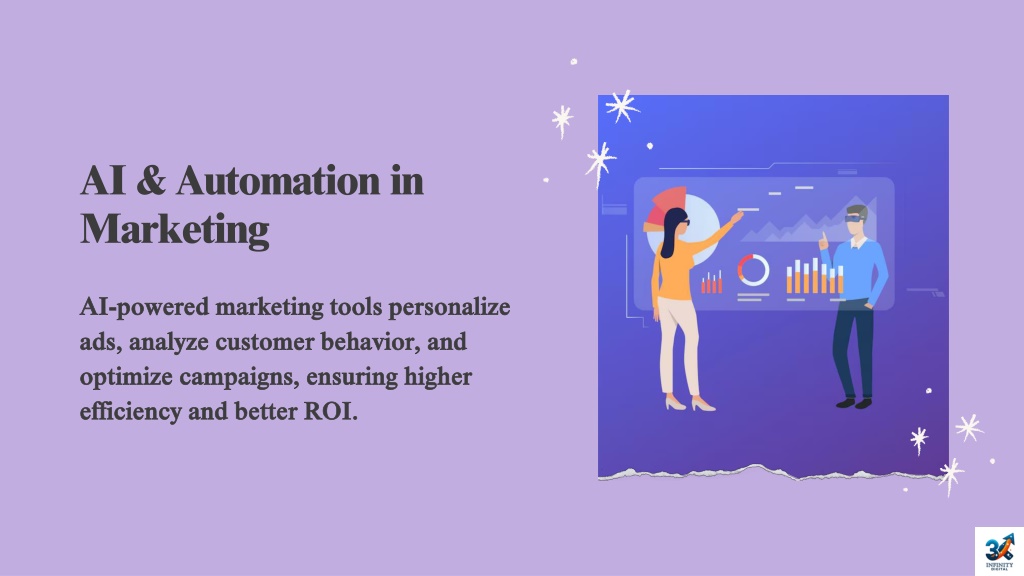 AI & Automation in Marketing

AI-powered marketing tools personalize ads, analyze customer behavior, and optimize campaigns, ensuring higher efficiency and better ROI.

INFINITY DIGITAL